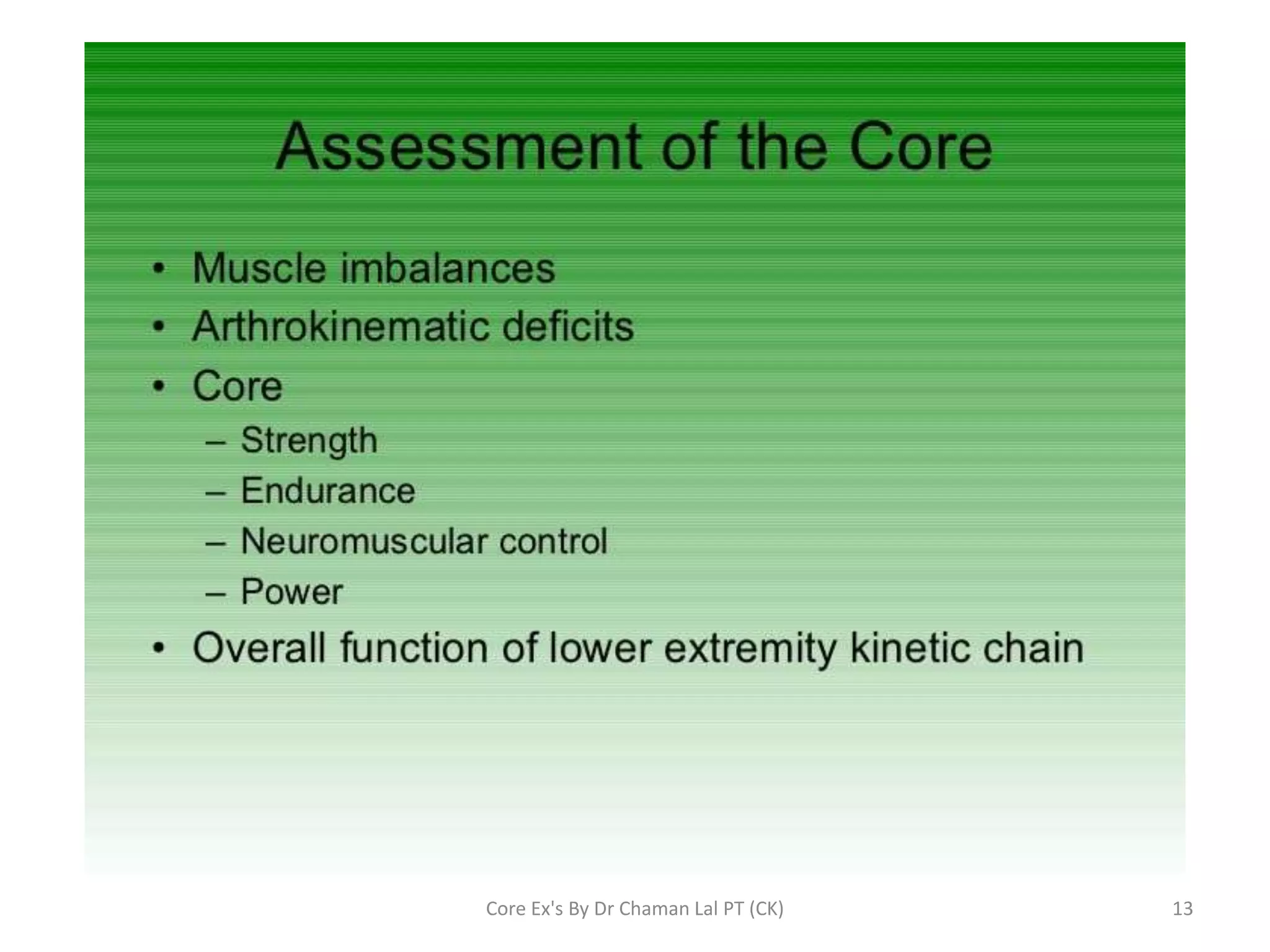 Assessment of the Core

• Muscle imbalances
• Arthrokinematic deficits
• Core
– Strength
– Endurance
– Neuromuscular control
– Power
• Overall function of lower extremity kinetic chain

Core Ex's By Dr Chaman Lal PT (CK)

13